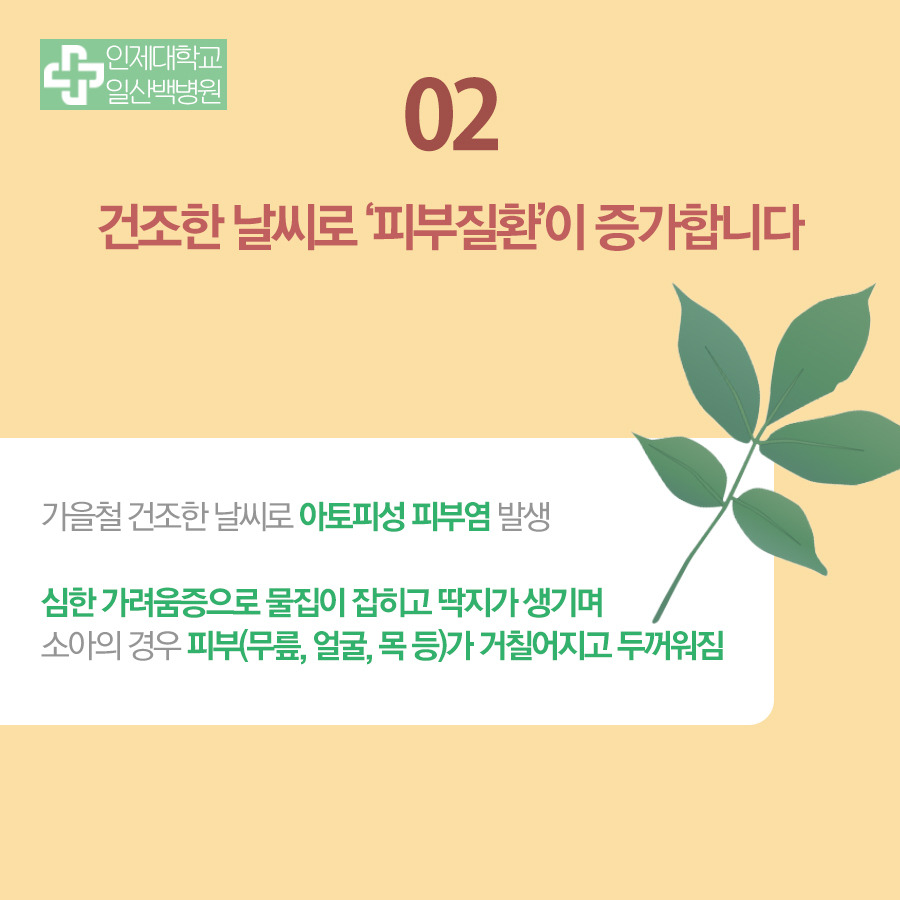 인제대학교
일산백병원

02

건조한 날씨로 '피부질환'이 증가합니다

가을철 건조한 날씨로 아토피성 피부염 발생

심한 가려움증으로 물집이 잡히고 딱지가 생기며
소아의 경우 피부(무릎, 얼굴, 목 등)가 거칠어지고 두꺼워짐